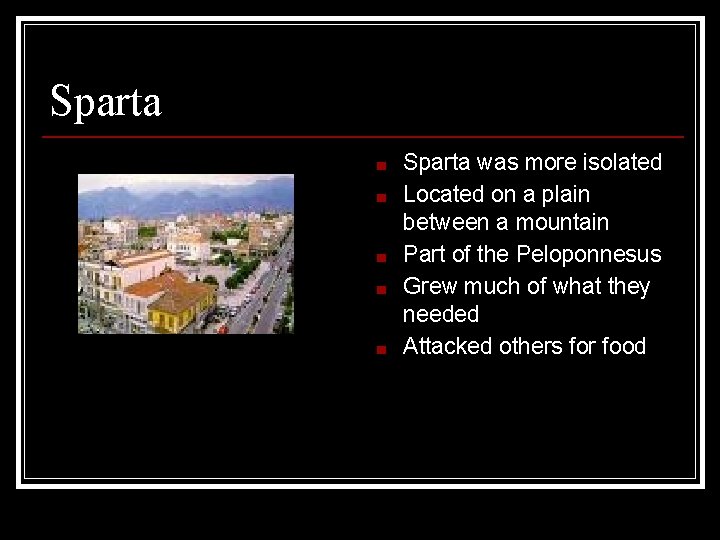 Sparta

- Sparta was more isolated
- Located on a plain between a mountain
- Part of the Peloponnesus
- Grew much of what they needed
- Attacked others for food